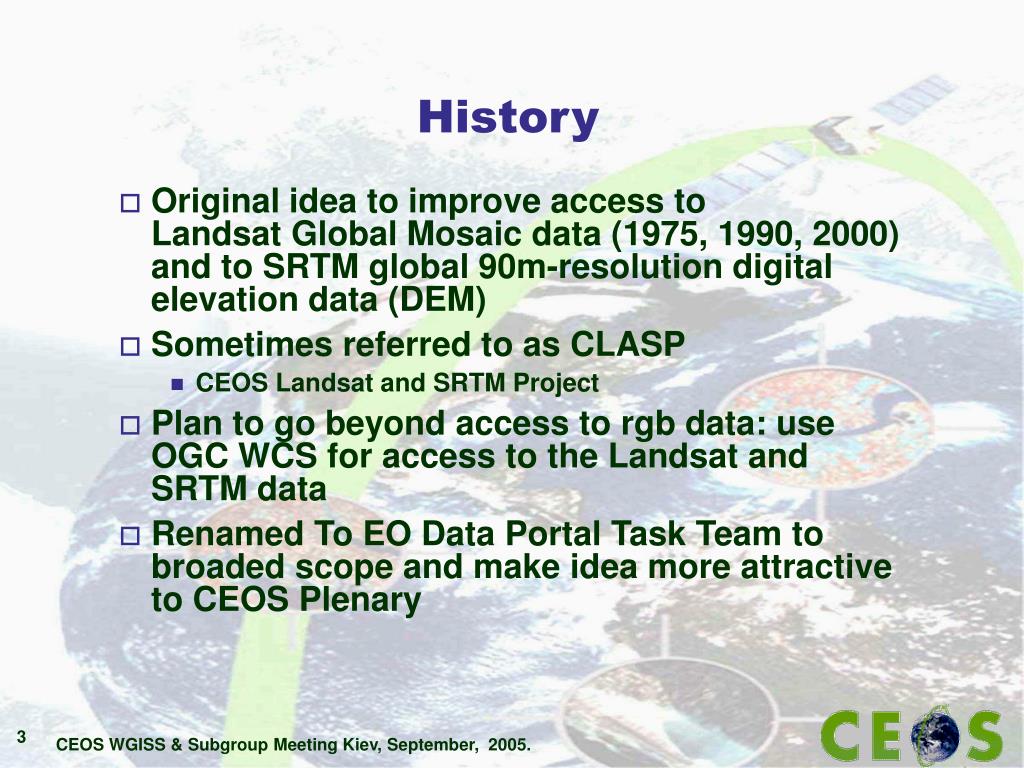 History

- Original idea to improve access to Landsat Global Mosaic data (1975, 1990, 2000) and to SRTM global 90m-resolution digital elevation data (DEM)
- Sometimes referred to as CLASP
  - CEOS Landsat and SRTM Project
- Plan to go beyond access to rgb data: use OGC WCS for access to the Landsat and SRTM data
- Renamed To EO Data Portal Task Team to broaded scope and make idea more attractive to CEOS Plenary

3

CEOS WGISS & Subgroup Meeting Kiev, September, 2005.

CEOS